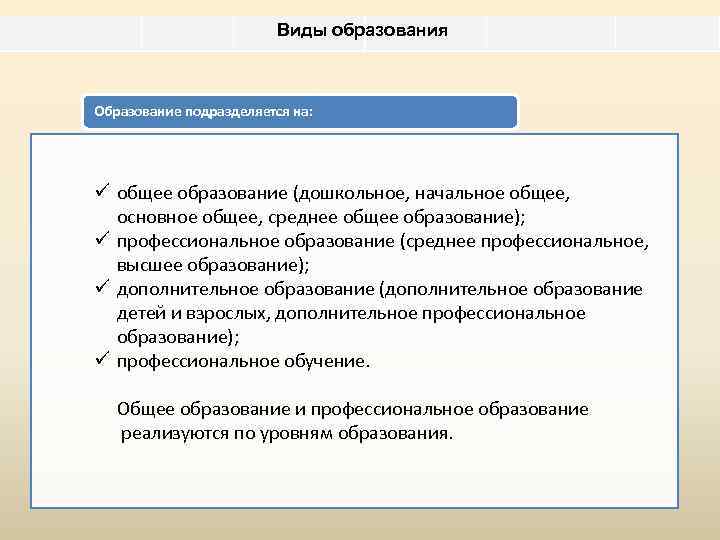 Виды образования

Образование подразделяется на:

✓ общее образование (дошкольное, начальное общее, основное общее, среднее общее образование);
✓ профессиональное образование (среднее профессиональное, высшее образование);
✓ дополнительное образование (дополнительное образование детей и взрослых, дополнительное профессиональное образование);
✓ профессиональное обучение.

Общее образование и профессиональное образование реализуются по уровням образования.